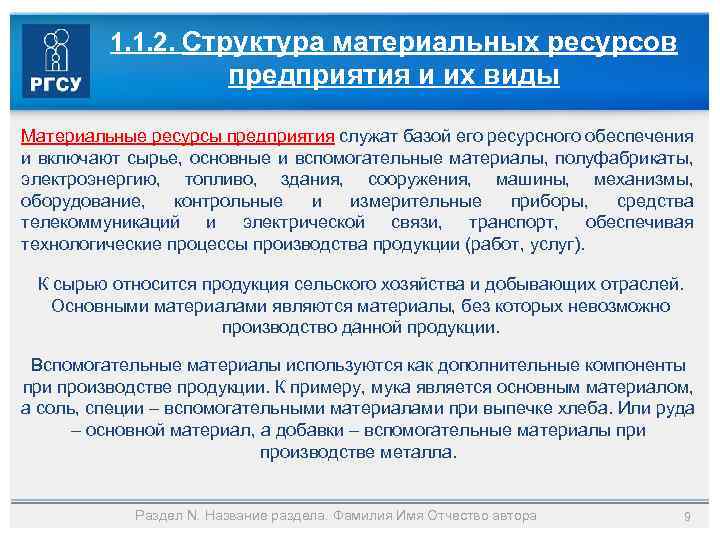 РГСУ

1.1.2. Структура материальных ресурсов предприятия и их виды

Материальные ресурсы предприятия служат базой его ресурсного обеспечения и включают сырье, основные и вспомогательные материалы, полуфабрикаты, электроэнергию, топливо, здания, сооружения, машины, механизмы, оборудование, контрольные и измерительные приборы, средства телекоммуникаций и электрической связи, транспорт, обеспечивая технологические процессы производства продукции (работ, услуг).

К сырью относится продукция сельского хозяйства и добывающих отраслей. Основными материалами являются материалы, без которых невозможно производство данной продукции.

Вспомогательные материалы используются как дополнительные компоненты при производстве продукции. К примеру, мука является основным материалом, а соль, специи – вспомогательными материалами при выпечке хлеба. Или руда – основной материал, а добавки – вспомогательные материалы при производстве металла.

Раздел N. Название раздела. Фамилия Имя Отчество автора

9